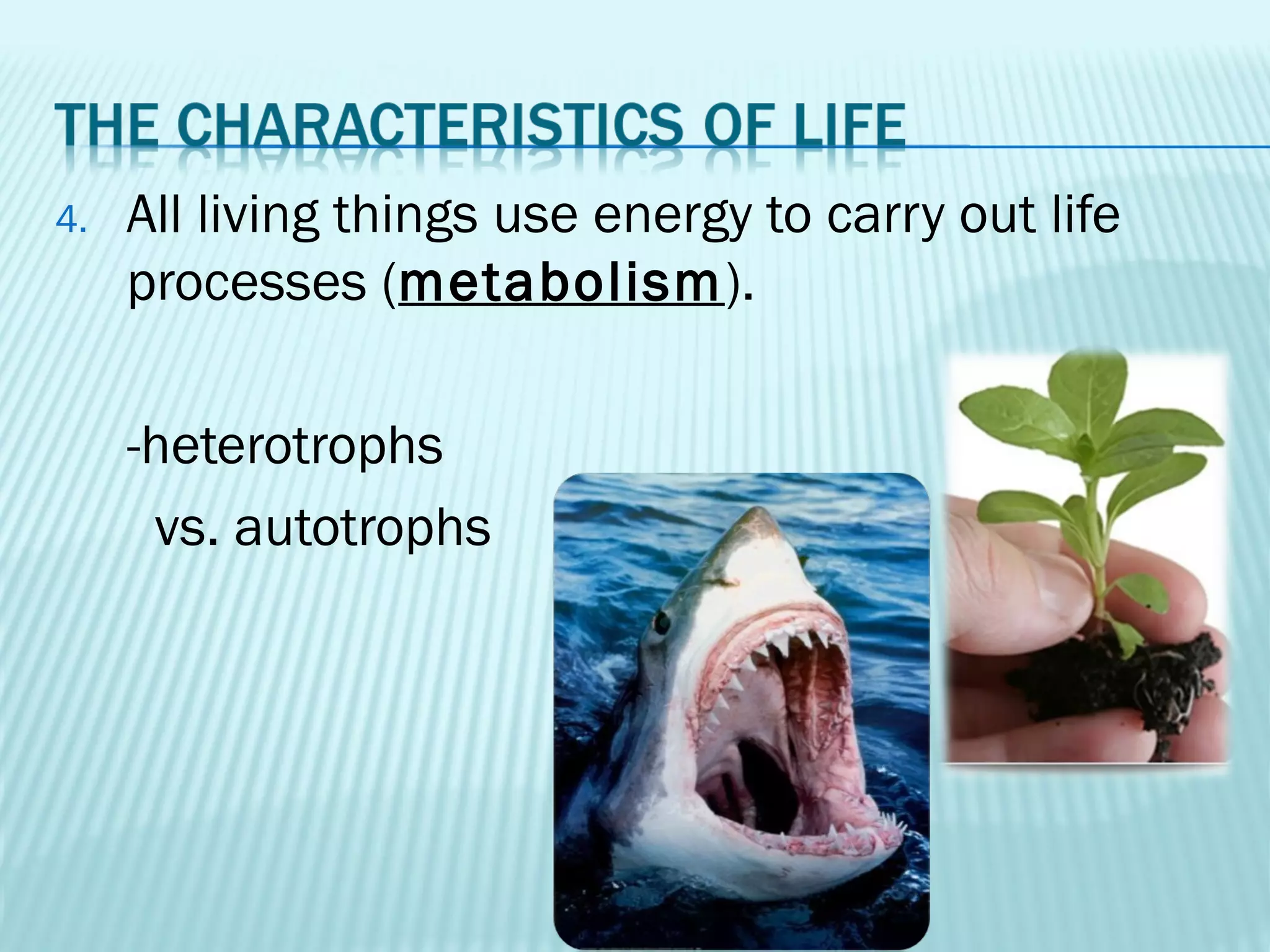 THE CHARACTERISTICS OF LIFE

4. All living things use energy to carry out life processes (metabolism).

-heterotrophs
vs. autotrophs